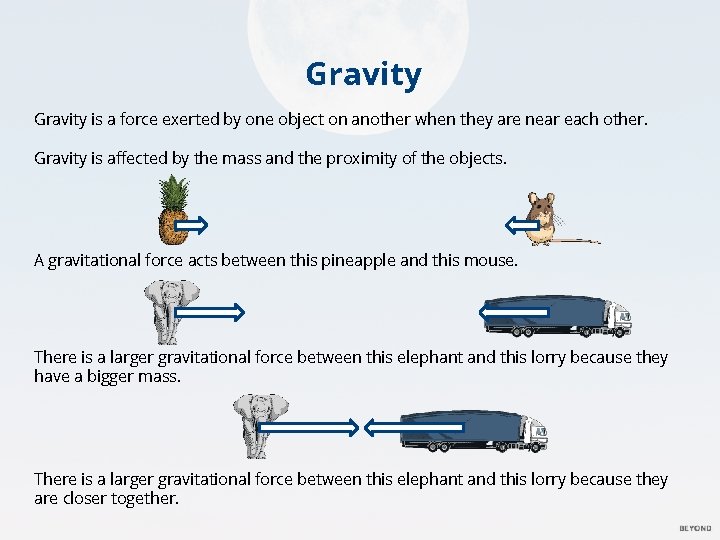 Gravity

Gravity is a force exerted by one object on another when they are near each other.

Gravity is affected by the mass and the proximity of the objects.

A gravitational force acts between this pineapple and this mouse.

There is a larger gravitational force between this elephant and this lorry because they have a bigger mass.

There is a larger gravitational force between this elephant and this lorry because they are closer together.

BEYOND